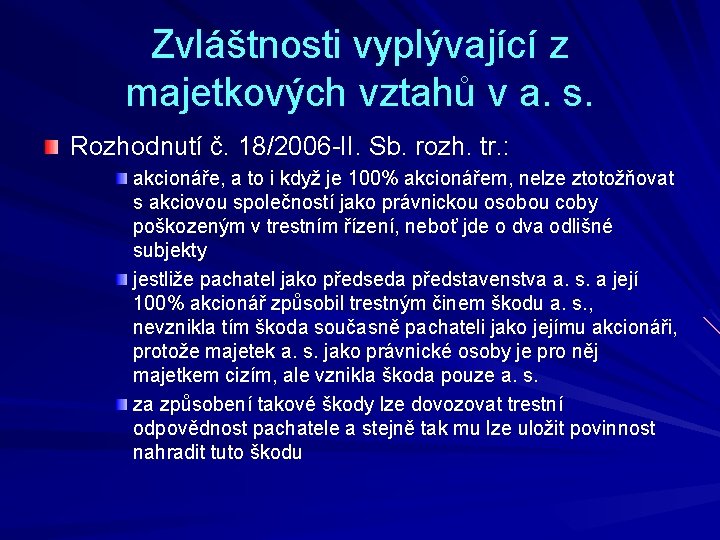 Zvláštnosti vyplývající z majetkových vztahů v a. s.

Rozhodnutí č. 18/2006-II. Sb. rozh. tr.:

akcionáře, a to i když je 100% akcionářem, nelze ztotožňovat s akciovou společností jako právnickou osobou coby poškozeným v trestním řízení, neboť jde o dva odlišné subjekty

jestliže pachatel jako předseda představenstva a. s. a její 100% akcionář způsobil trestným činem škodu a. s., nevznikla tím škoda současně pachateli jako jejímu akcionáři, protože majetek a. s. jako právnické osoby je pro něj majetkem cizím, ale vznikla škoda pouze a. s.

za způsobení takové škody lze dovozovat trestní odpovědnost pachatele a stejně tak mu lze uložit povinnost nahradit tuto škodu